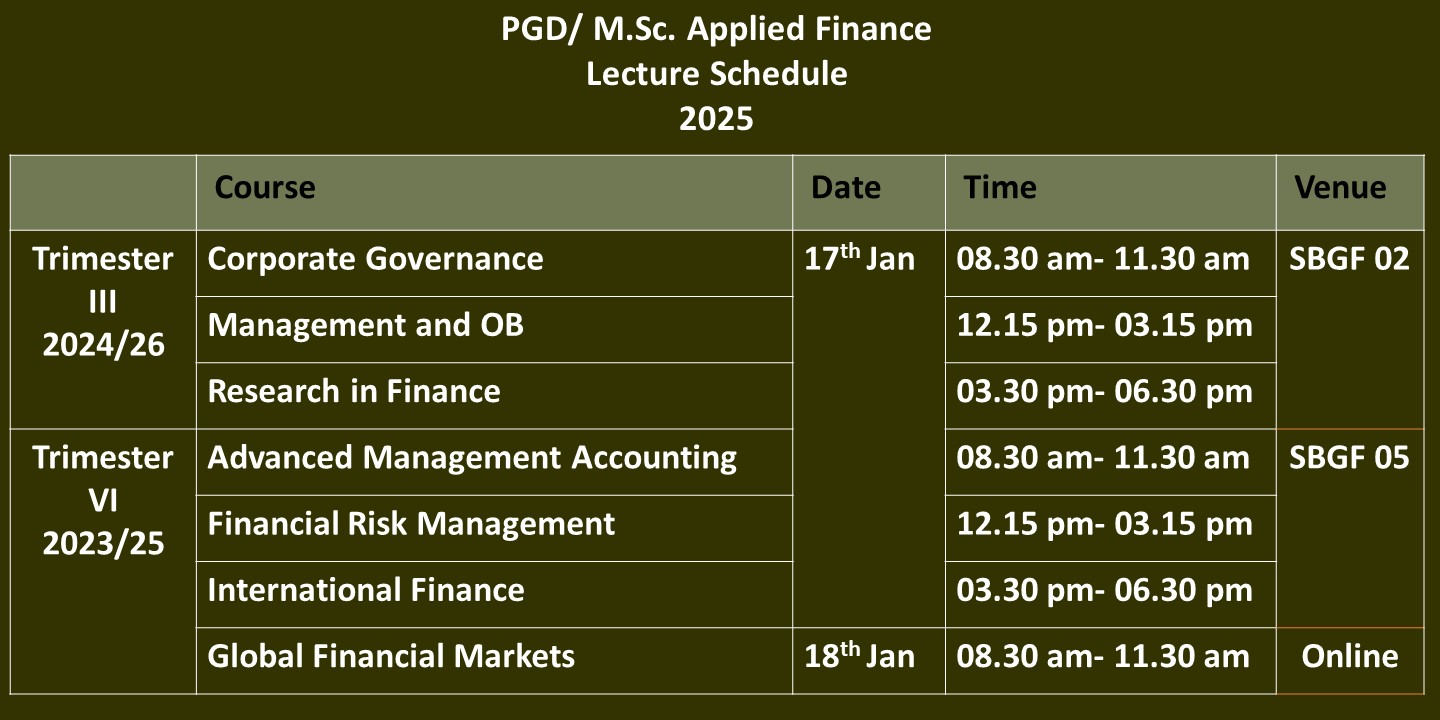 PGD/ M.Sc. Applied Finance
Lecture Schedule
2025

| | Course | Date | Time | Venue |
|---|---|---|---|---|
| Trimester III 2024/26 | Corporate Governance | 17$^{th}$ Jan | 08.30 am- 11.30 am | SBGF 02 |
| | Management and OB | | 12.15 pm- 03.15 pm | |
| | Research in Finance | | 03.30 pm- 06.30 pm | |
| Trimester VI 2023/25 | Advanced Management Accounting | | 08.30 am- 11.30 am | SBGF 05 |
| | Financial Risk Management | | 12.15 pm- 03.15 pm | |
| | International Finance | | 03.30 pm- 06.30 pm | |
| | Global Financial Markets | 18$^{th}$ Jan | 08.30 am- 11.30 am | Online |